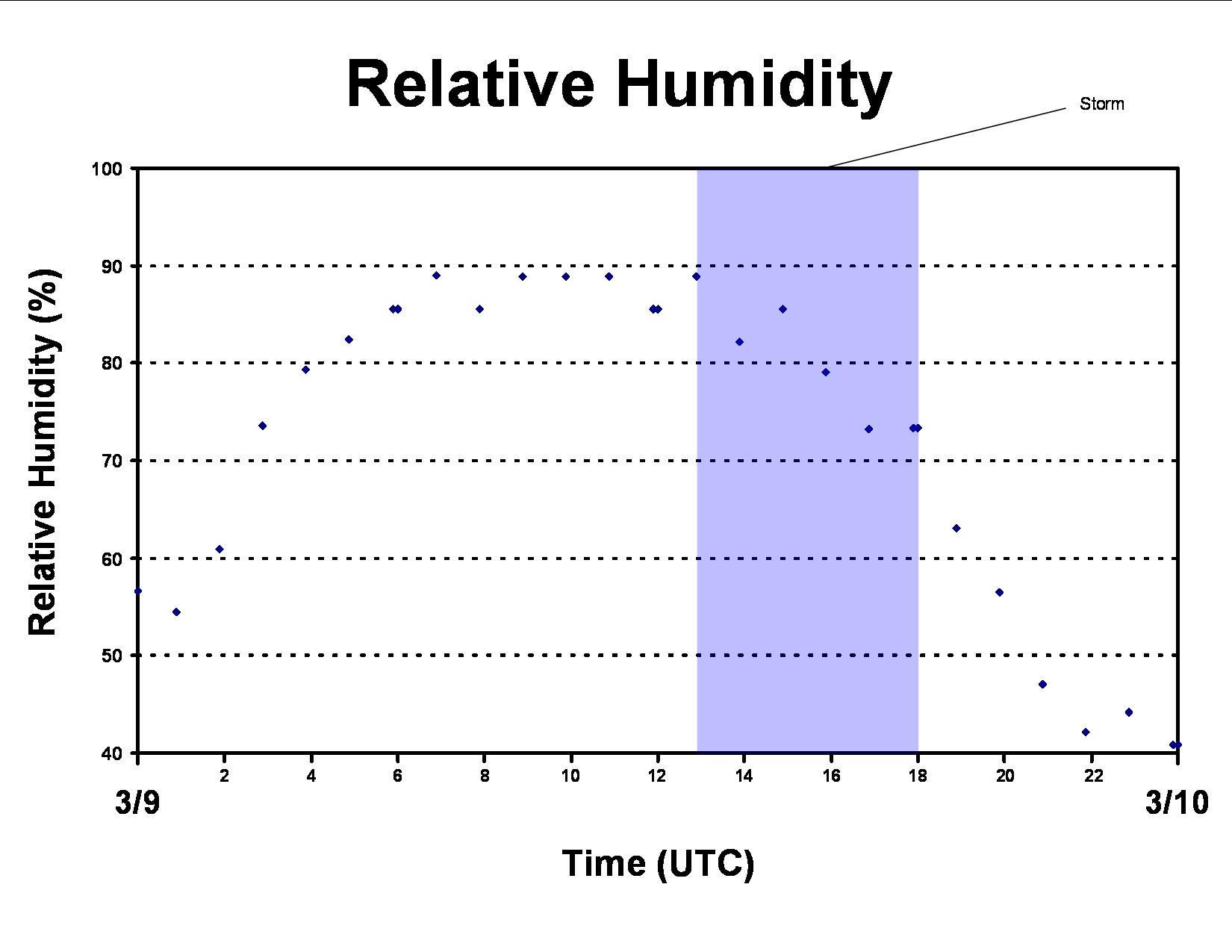 Relative Humidity

Storm

Relative Humidity (%)

100
90
80
70
60
50
40

2 4 6 8 10 12 14 16 18 20 22

3/9

3/10

Time (UTC)